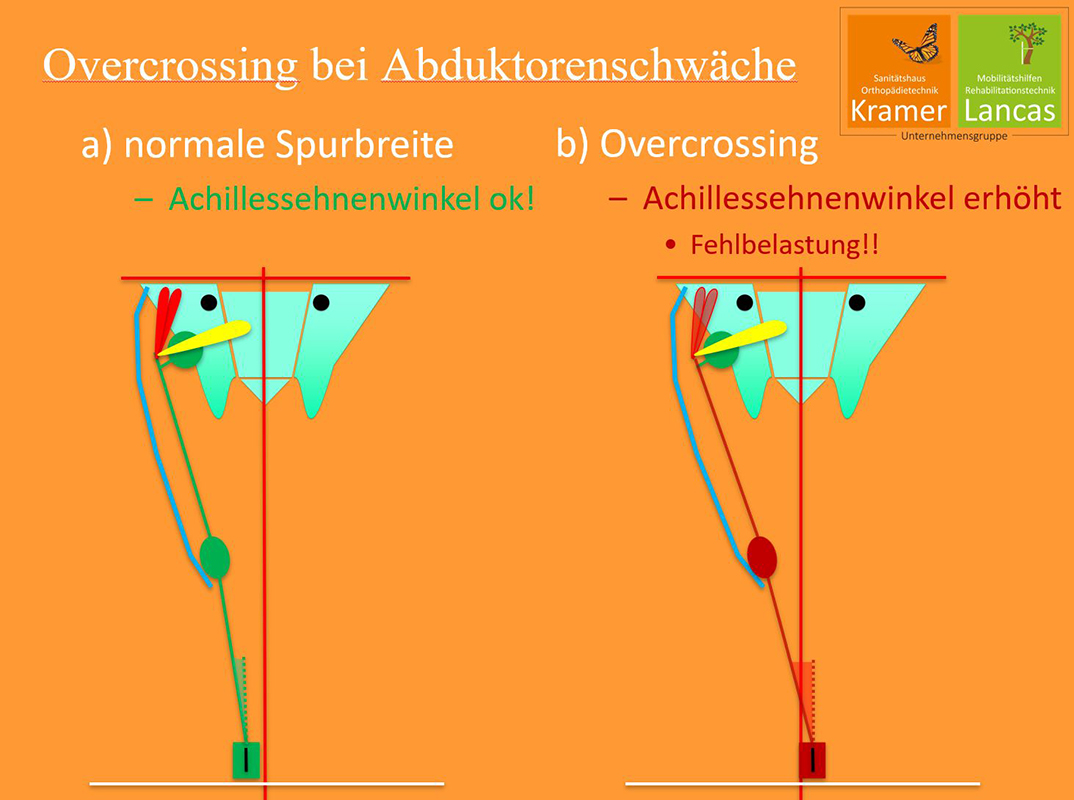 Overcrossing bei Abduktorenschwäche

Sanitätshaus Orthopädietechnik Kramer

Mobilitätshilfen Rehabilitationstechnik Lancas

Unternehmensgruppe

a) normale Spurbreite

– Achillessehnenwinkel ok!

b) Overcrossing

– Achillessehnenwinkel erhöht

• Fehlbelastung!!